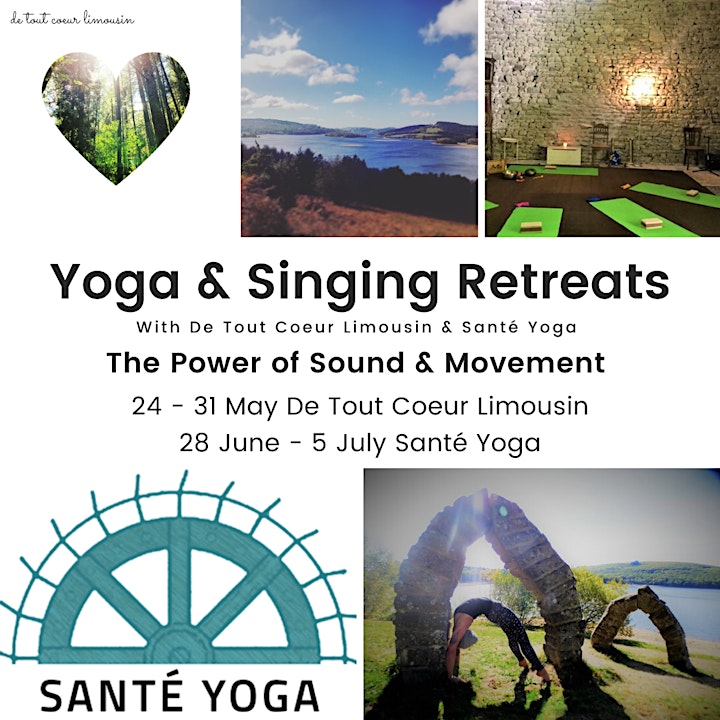 de tout coeur limousin

Yoga & Singing Retreats

With De Tout Coeur Limousin & Santé Yoga

The Power of Sound & Movement

24 - 31 May De Tout Coeur Limousin
28 June - 5 July Santé Yoga

SANTÉ YOGA